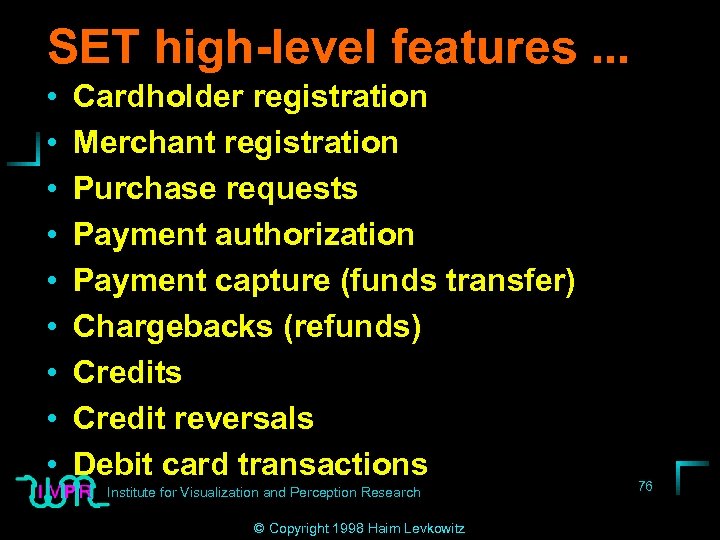 SET high-level features ...

• Cardholder registration
• Merchant registration
• Purchase requests
• Payment authorization
• Payment capture (funds transfer)
• Chargebacks (refunds)
• Credits
• Credit reversals
• Debit card transactions

IVPR Institute for Visualization and Perception Research

76

© Copyright 1998 Haim Levkowitz